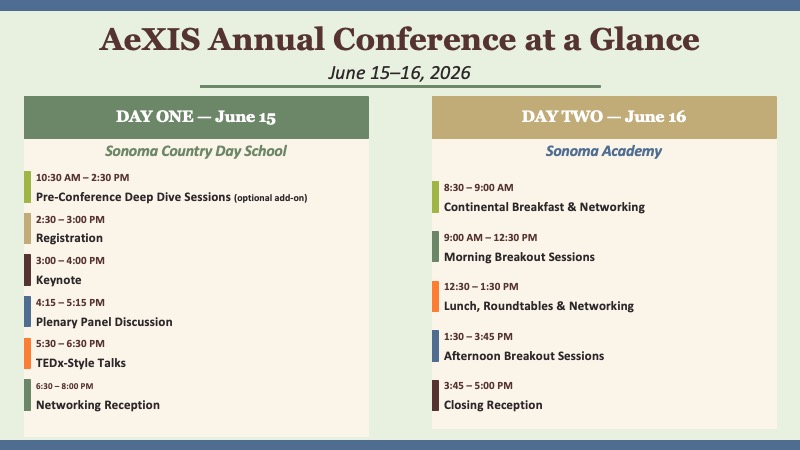 AeXIS Annual Conference at a Glance

June 15–16, 2026

DAY ONE — June 15

Sonoma Country Day School

10:30 AM – 2:30 PM
Pre-Conference Deep Dive Sessions (optional add-on)

2:30 – 3:00 PM
Registration

3:00 – 4:00 PM
Keynote

4:15 – 5:15 PM
Plenary Panel Discussion

5:30 – 6:30 PM
TEDx-Style Talks

6:30 – 8:00 PM
Networking Reception

DAY TWO — June 16

Sonoma Academy

8:30 – 9:00 AM
Continental Breakfast & Networking

9:00 AM – 12:30 PM
Morning Breakout Sessions

12:30 – 1:30 PM
Lunch, Roundtables & Networking

1:30 – 3:45 PM
Afternoon Breakout Sessions

3:45 – 5:00 PM
Closing Reception